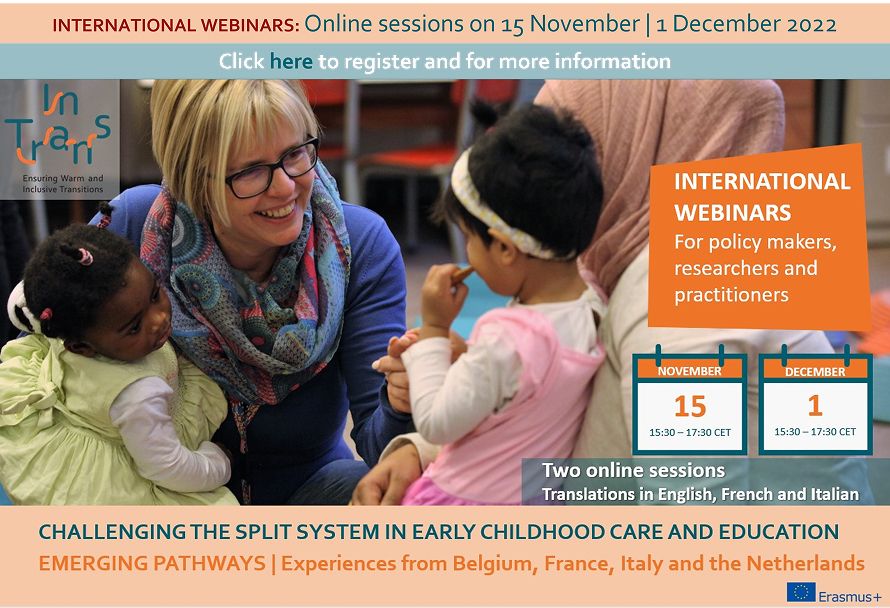 INTERNATIONAL WEBINARS: Online sessions on 15 November | 1 December 2022

Click here to register and for more information

In Trans
Ensuring Warm and Inclusive Transitions

INTERNATIONAL WEBINARS
For policy makers, researchers and practitioners

NOVEMBER
15
15:30 – 17:30 CET

DECEMBER
1
15:30 – 17:30 CET

Two online sessions
Translations in English, French and Italian

CHALLENGING THE SPLIT SYSTEM IN EARLY CHILDHOOD CARE AND EDUCATION
EMERGING PATHWAYS | Experiences from Belgium, France, Italy and the Netherlands

Erasmus+